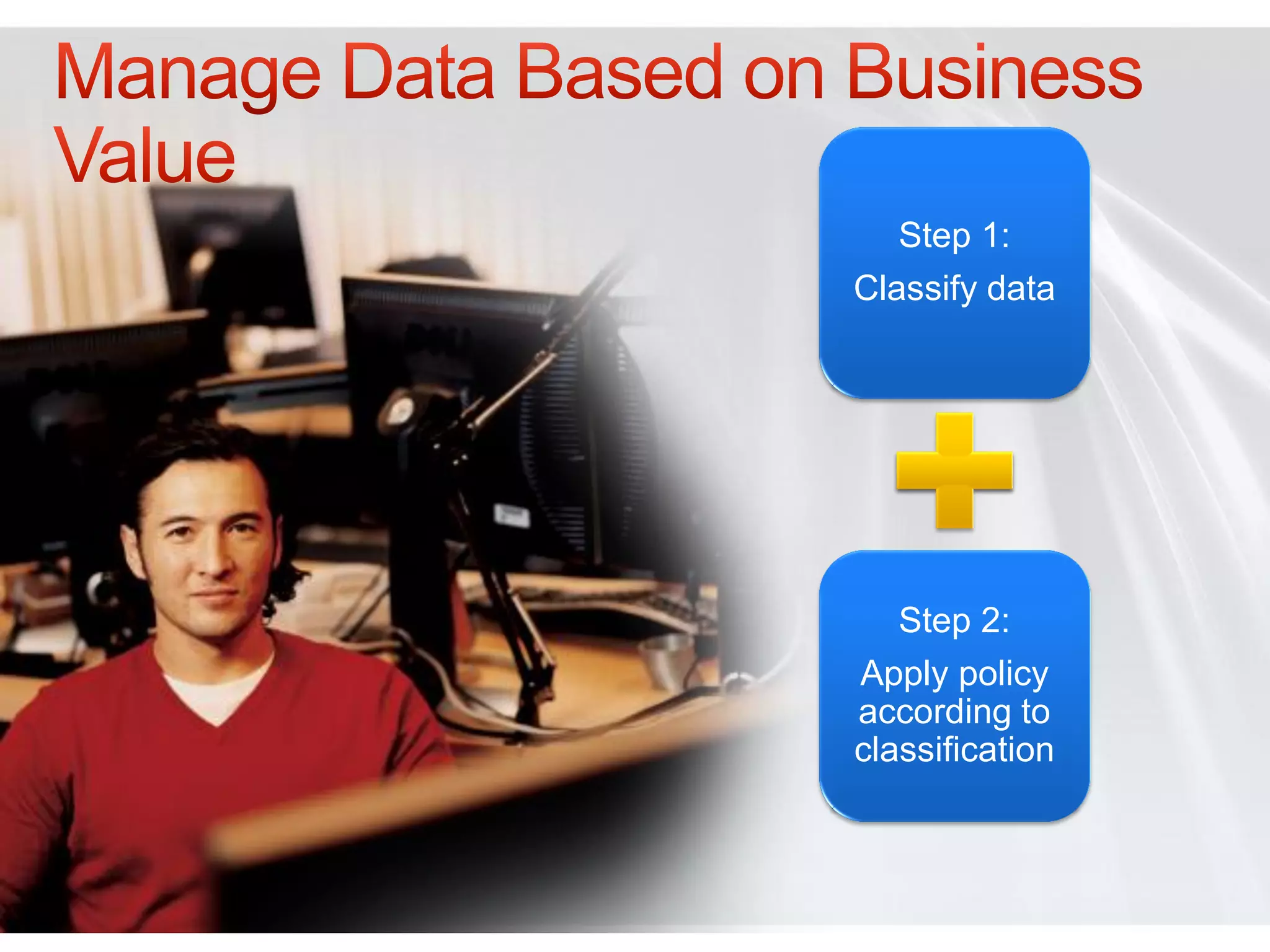 Manage Data Based on Business Value

Step 1:
Classify data

Step 2:
Apply policy according to classification